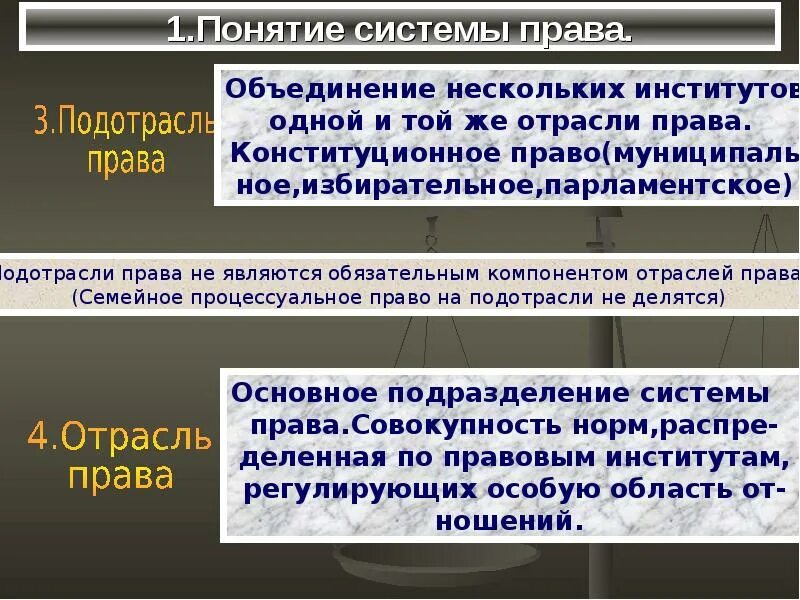 1.Понятие системы права.

3.Подотрасль права

Объединение нескольких институтов одной и той же отрасли права. Конституционное право(муниципальное,избирательное,парламентское)

Подотрасли права не являются обязательным компонентом отраслей права (Семейное процессуальное право на подотрасли не делятся)

4.Отрасль права

Основное подразделение системы права.Совокупность норм,распределенная по правовым институтам, регулирующих особую область отношений.